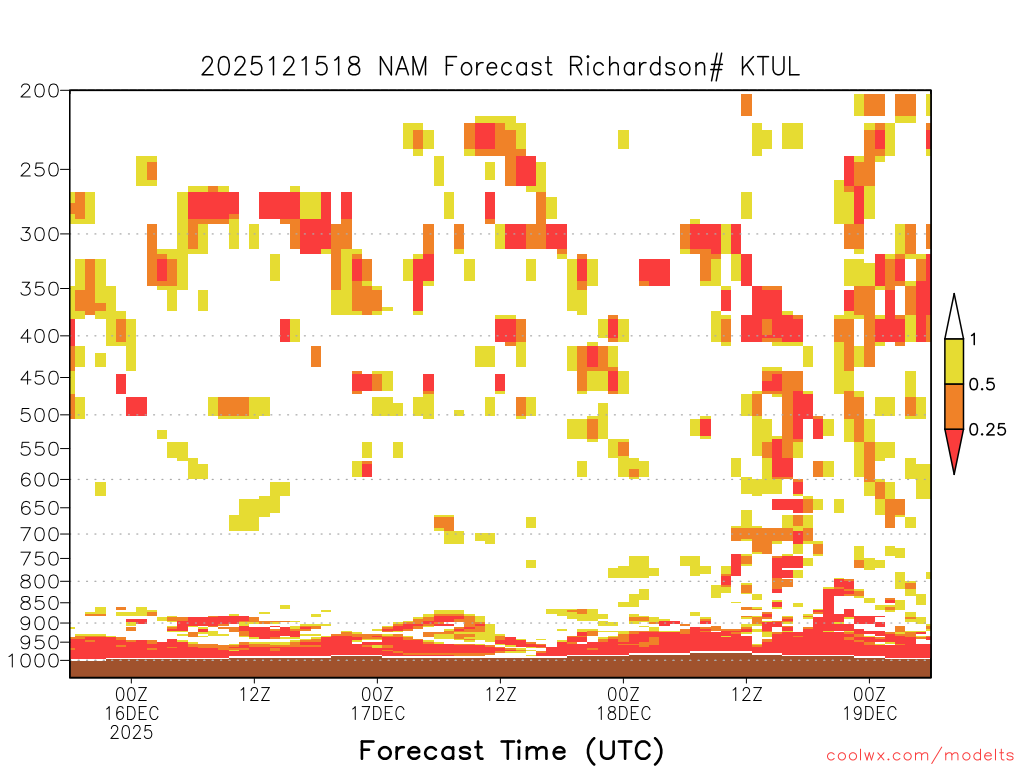 2025121518 NAM Forecast Richardson# KTUL

200
250
300
350
400
450
500
550
600
650
700
750
800
850
900
950
1000

1
0.5
0.25

00Z
16DEC
2025
12Z
00Z
17DEC
12Z
00Z
18DEC
12Z
00Z
19DEC

Forecast Time (UTC)

coolwx.com/modelts